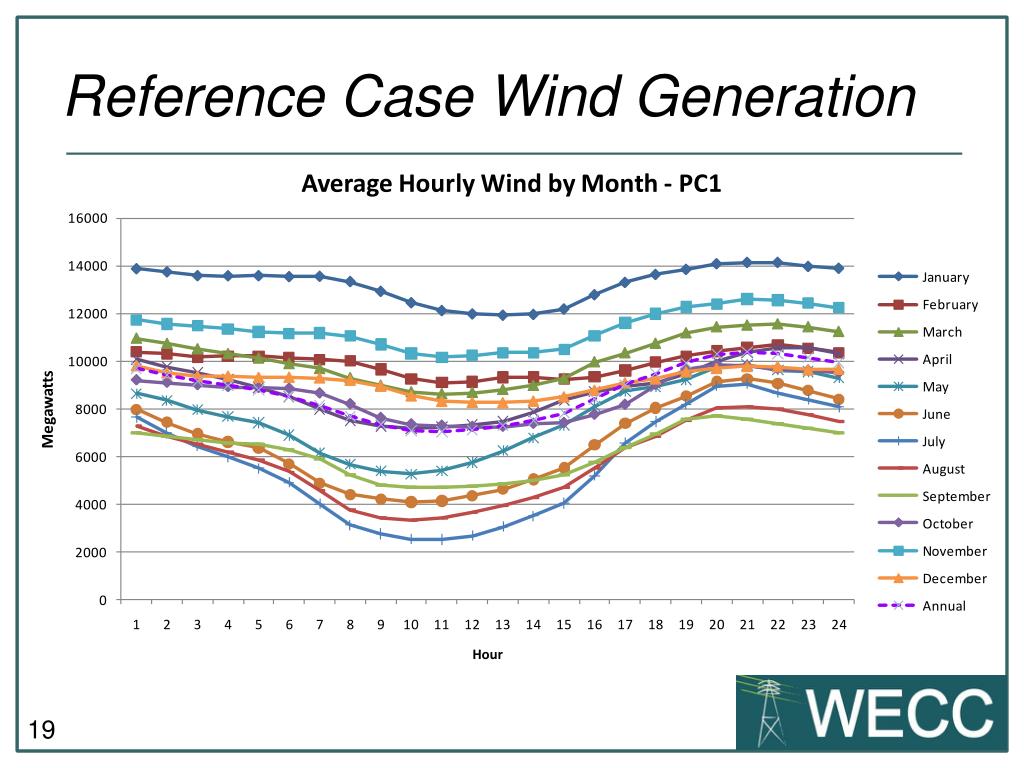 Reference Case Wind Generation

Average Hourly Wind by Month - PC1

16000
14000
12000
10000
8000
6000
4000
2000
0

Megawatts

1 2 3 4 5 6 7 8 9 10 11 12 13 14 15 16 17 18 19 20 21 22 23 24

Hour

January
February
March
April
May
June
July
August
September
October
November
December
Annual

19

WECC